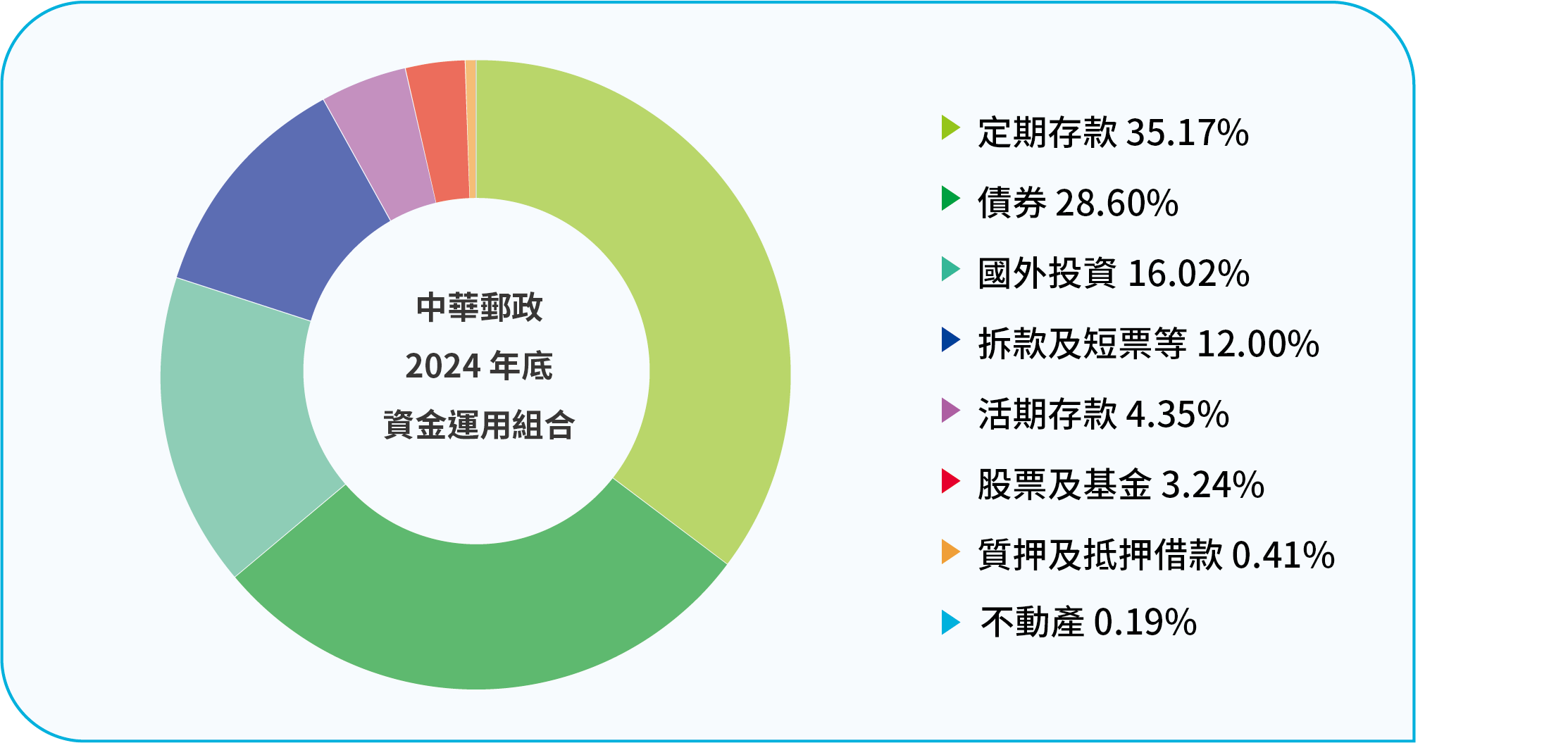 中華郵政
2024 年底
資金運用組合

定期存款 35.17%
債券 28.60%
國外投資 16.02%
拆款及短票等 12.00%
活期存款 4.35%
股票及基金 3.24%
質押及抵押借款 0.41%
不動產 0.19%